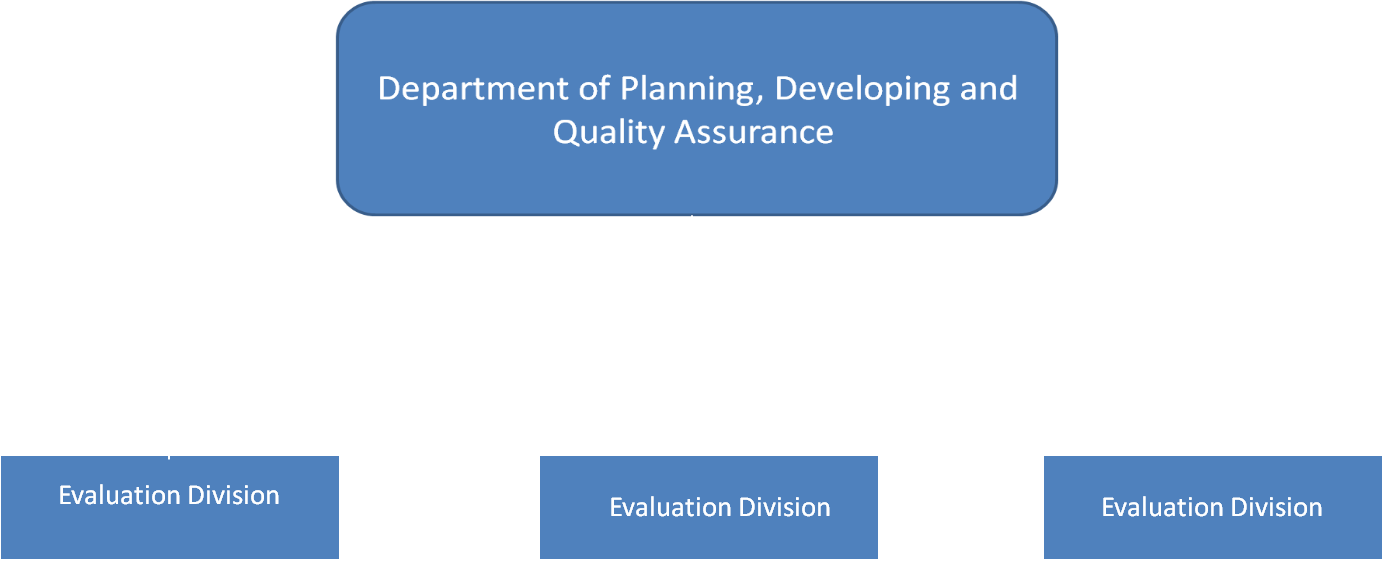 Department of Planning, Developing and Quality Assurance

Evaluation Division

Evaluation Division

Evaluation Division